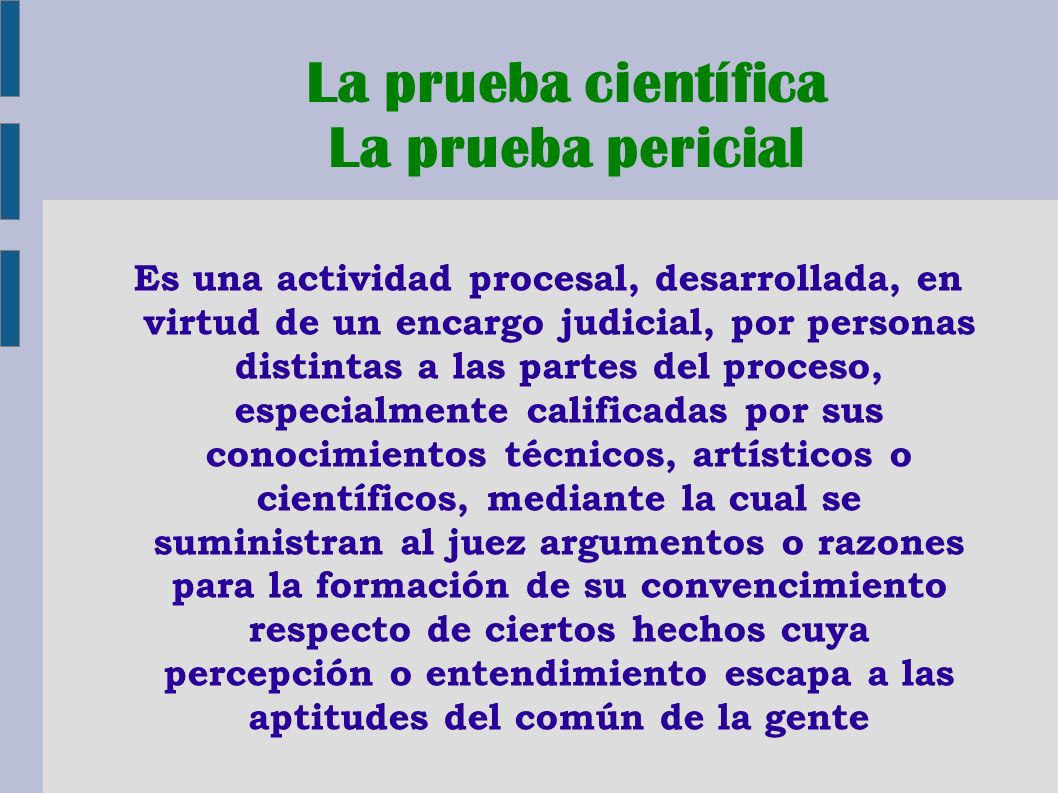 La prueba científica
La prueba pericial

Es una actividad procesal, desarrollada, en virtud de un encargo judicial, por personas distintas a las partes del proceso, especialmente calificadas por sus conocimientos técnicos, artísticos o científicos, mediante la cual se suministran al juez argumentos o razones para la formación de su convencimiento respecto de ciertos hechos cuya percepción o entendimiento escapa a las aptitudes del común de la gente